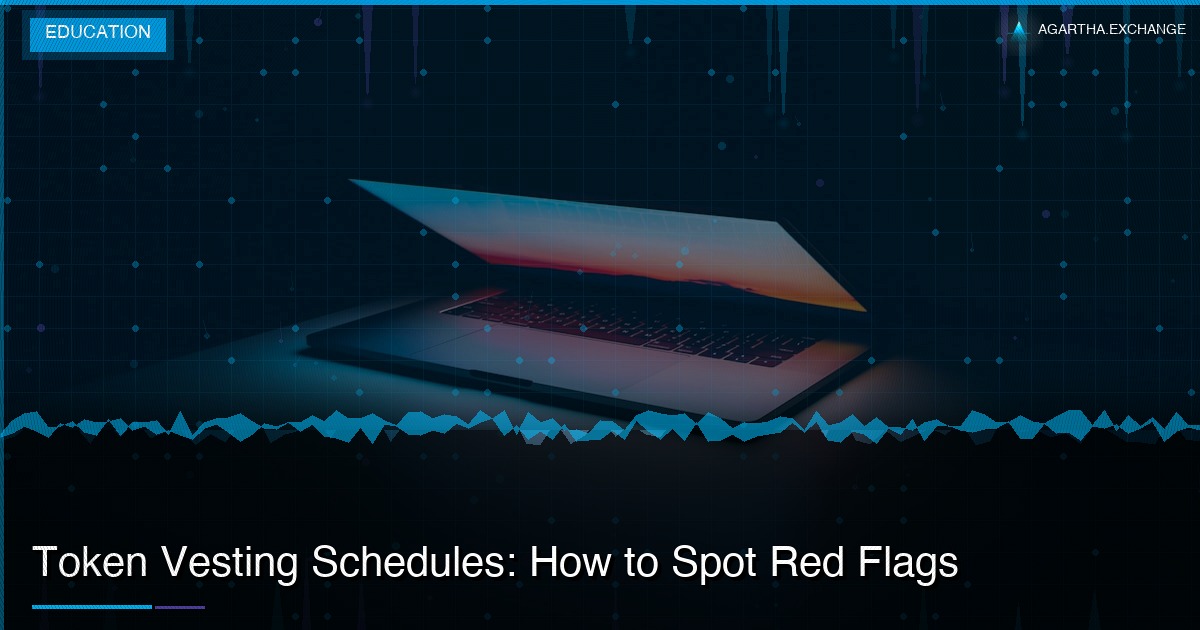 EDUCATION

AGARTHA.EXCHANGE

Token Vesting Schedules: How to Spot Red Flags